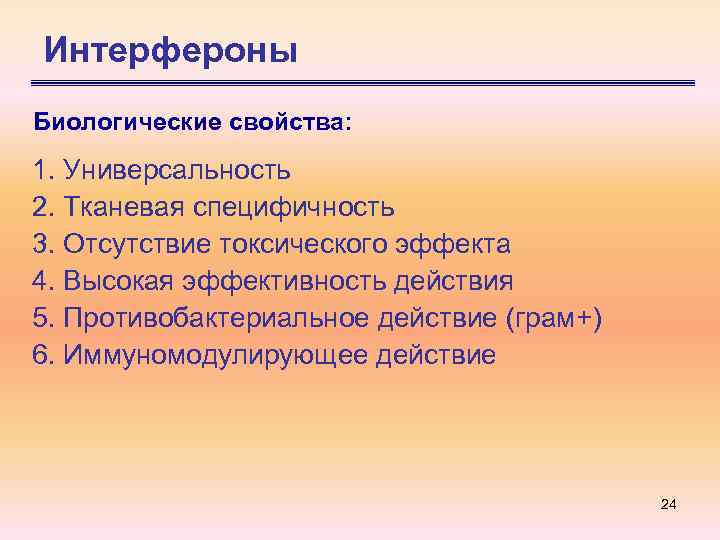 Интерфероны

Биологические свойства:

1. Универсальность
2. Тканевая специфичность
3. Отсутствие токсического эффекта
4. Высокая эффективность действия
5. Противобактериальное действие (грам+)
6. Иммуномодулирующее действие

24